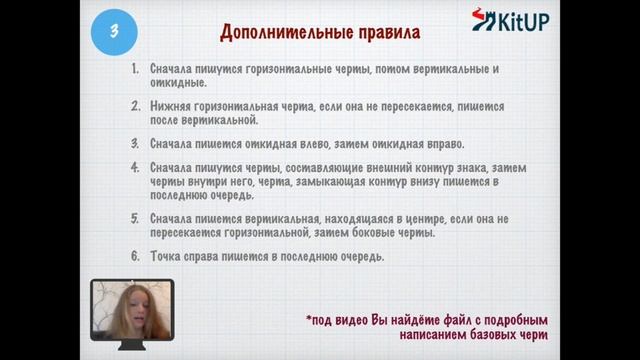 3

Дополнительные правила

KitUP

1. Сначала пишутся горизонтальные черты, потом вертикальные и откидные.

2. Нижняя горизонтальная черта, если она не пересекается, пишется после вертикальной.

3. Сначала пишется откидная влево, затем откидная вправо.

4. Сначала пишутся черты, составляющие внешний контур знака, затем черты внутри него, черта, замыкающая контур внизу пишется в последнюю очередь.

5. Сначала пишется вертикальная, находящаяся в центре, если она не пересекается горизонтальной, затем боковые черты.

6. Точка справа пишется в последнюю очередь.

*под видео Вы найдёте файл с подробным написанием базовых черт